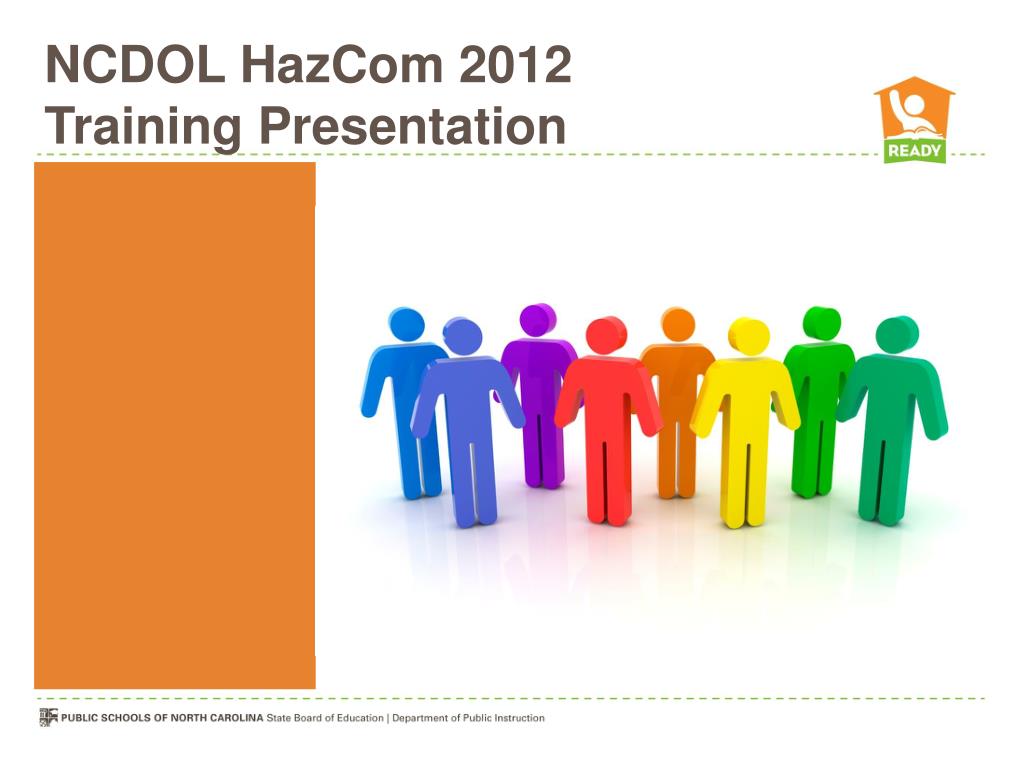 NCDOL HazCom 2012
Training Presentation

READY

PUBLIC SCHOOLS OF NORTH CAROLINA State Board of Education | Department of Public Instruction